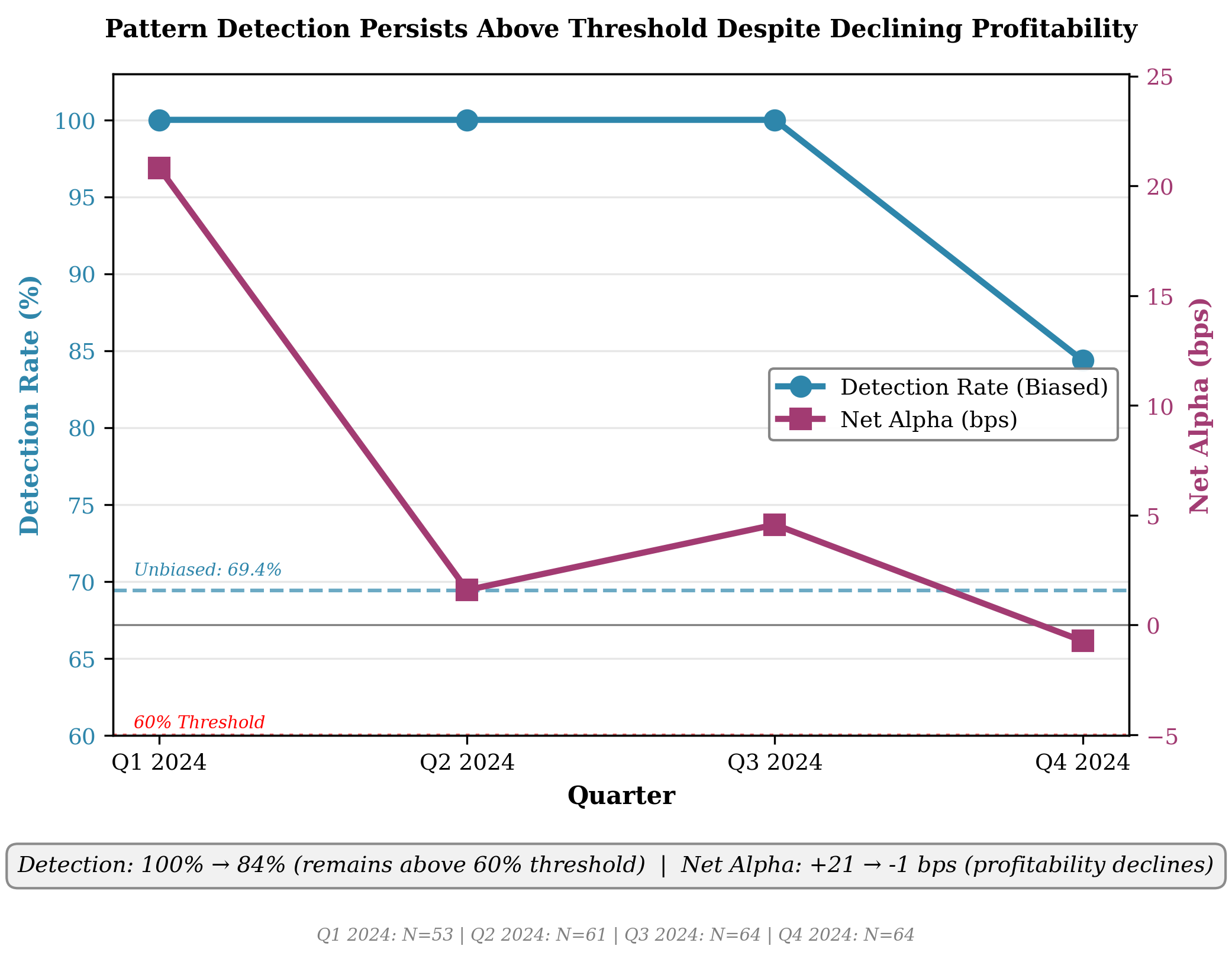 Pattern Detection Persists Above Threshold Despite Declining Profitability

Detection Rate (%)

100
95
90
85
80
75
70
65
60

Net Alpha (bps)

25
20
15
10
5
0
−5

Detection Rate (Biased)
Net Alpha (bps)

Unbiased: 69.4%

60% Threshold

Q1 2024
Q2 2024
Q3 2024
Q4 2024

Quarter

Detection: 100% → 84% (remains above 60% threshold) | Net Alpha: +21 → -1 bps (profitability declines)

Q1 2024: N=53 | Q2 2024: N=61 | Q3 2024: N=64 | Q4 2024: N=64